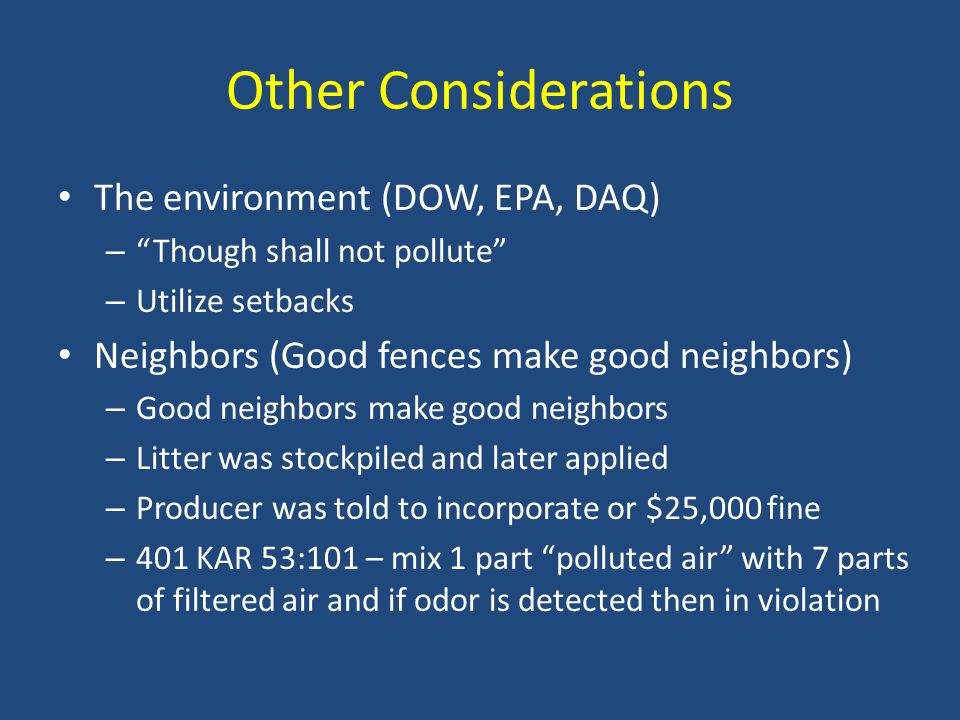 Other Considerations

• The environment (DOW, EPA, DAQ)
  – “Though shall not pollute”
  – Utilize setbacks
• Neighbors (Good fences make good neighbors)
  – Good neighbors make good neighbors
  – Litter was stockpiled and later applied
  – Producer was told to incorporate or \$25,000 fine
  – 401 KAR 53:101 – mix 1 part “polluted air” with 7 parts of filtered air and if odor is detected then in violation